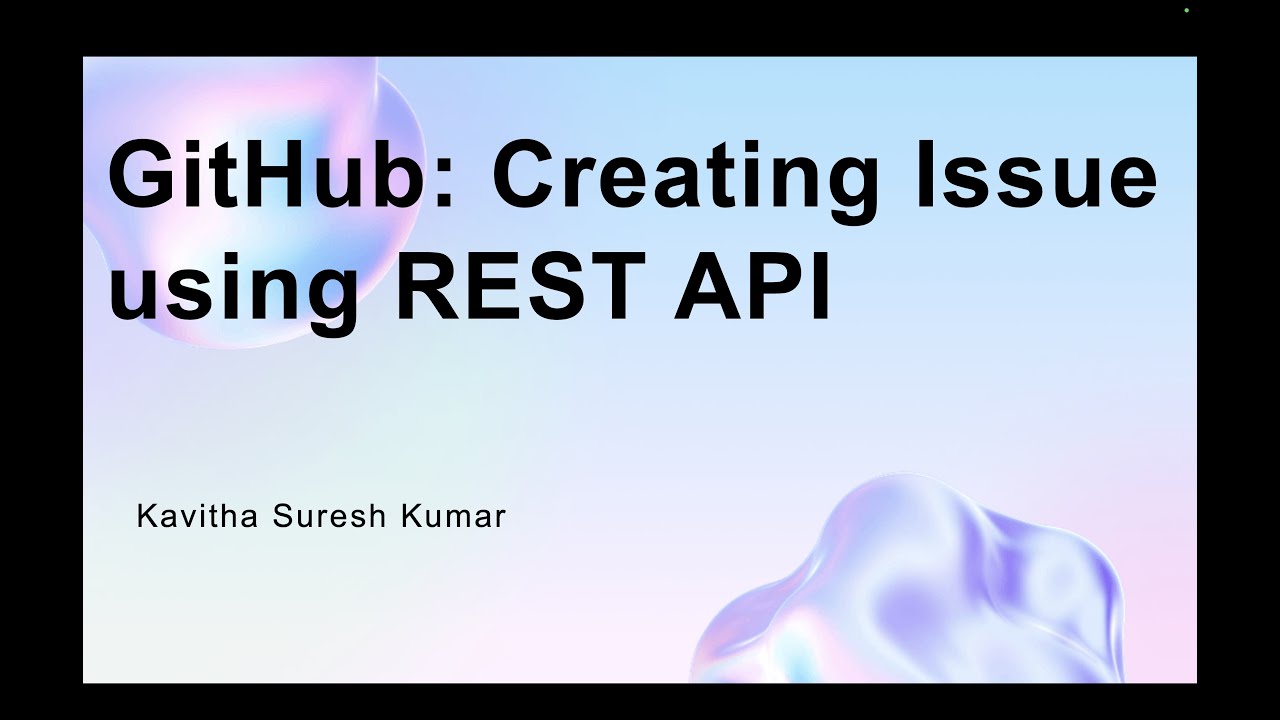 GitHub: Creating Issue using REST API

Kavitha Suresh Kumar